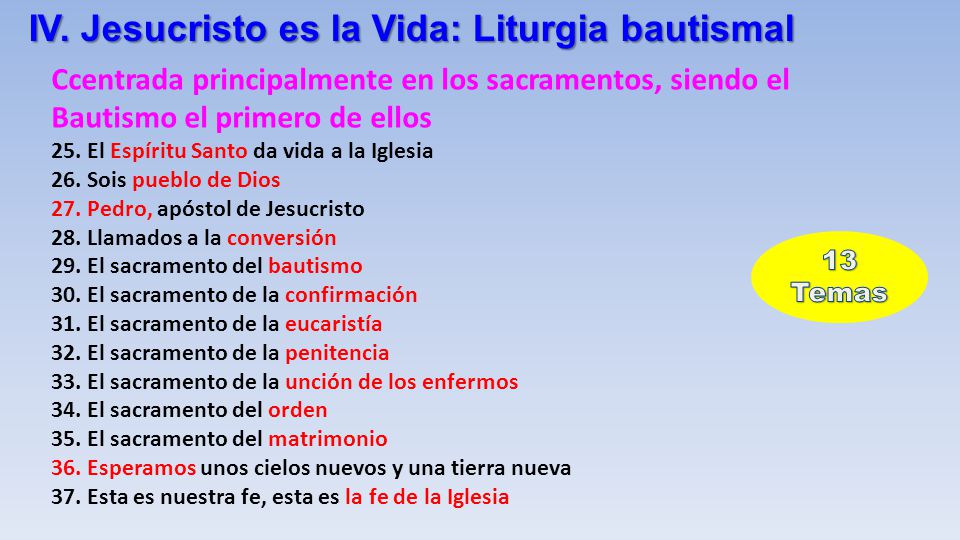 IV. Jesucristo es la Vida: Liturgia bautismal

Ccentrada principalmente en los sacramentos, siendo el Bautismo el primero de ellos

25. El Espíritu Santo da vida a la Iglesia
26. Sois pueblo de Dios
27. Pedro, apóstol de Jesucristo
28. Llamados a la conversión
29. El sacramento del bautismo
30. El sacramento de la confirmación
31. El sacramento de la eucaristía
32. El sacramento de la penitencia
33. El sacramento de la unción de los enfermos
34. El sacramento del orden
35. El sacramento del matrimonio
36. Esperamos unos cielos nuevos y una tierra nueva
37. Esta es nuestra fe, esta es la fe de la Iglesia

13 Temas